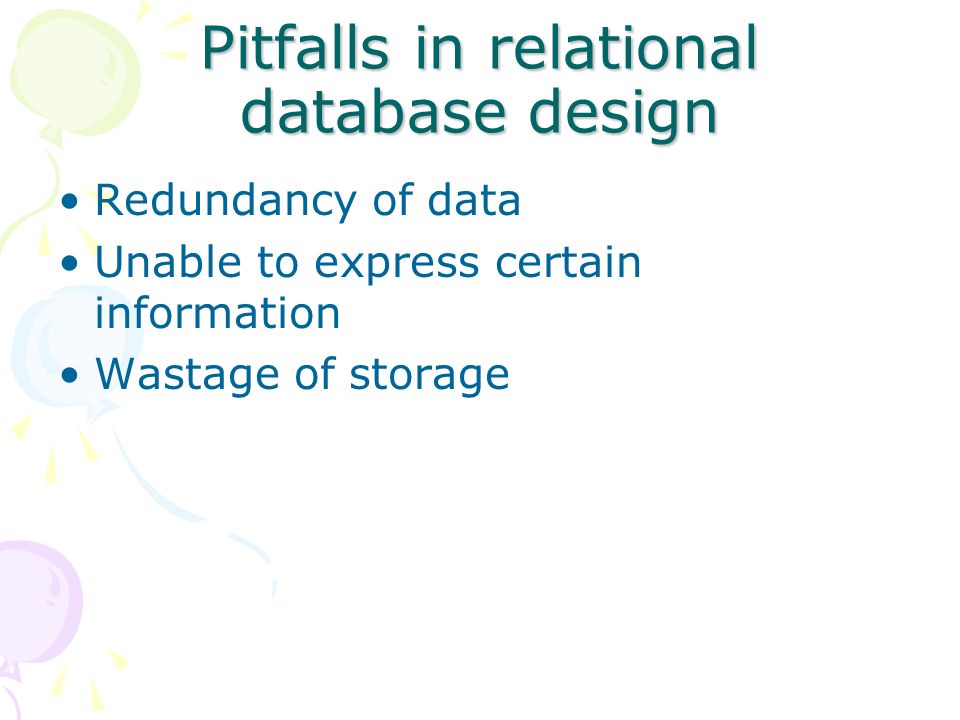 Pitfalls in relational database design

• Redundancy of data
• Unable to express certain information
• Wastage of storage